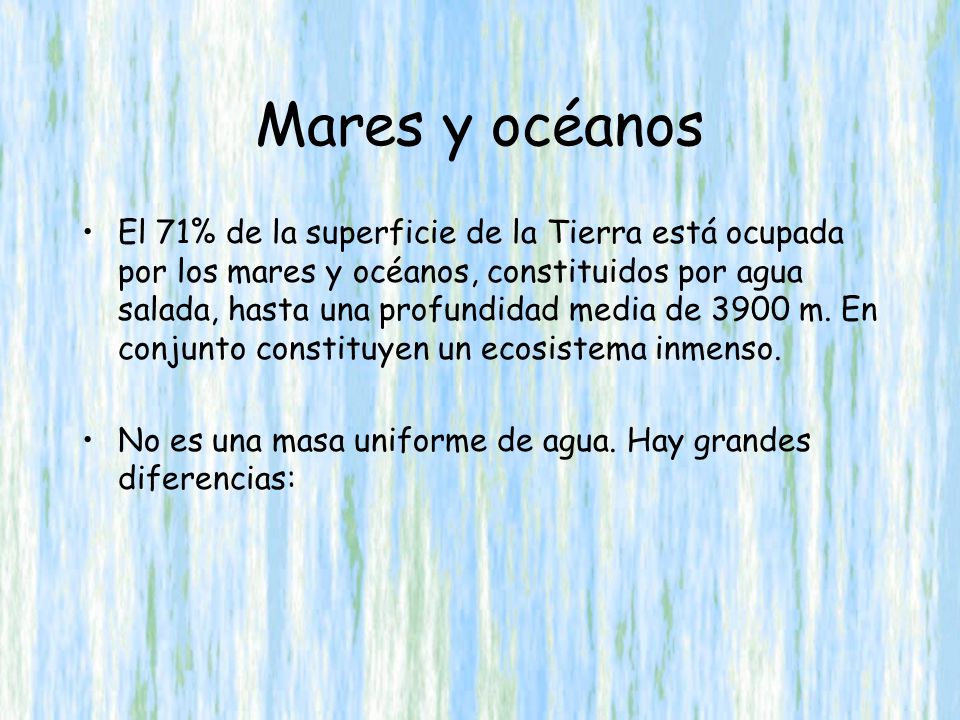 Mares y océanos

• El 71% de la superficie de la Tierra está ocupada por los mares y océanos, constituidos por agua salada, hasta una profundidad media de 3900 m. En conjunto constituyen un ecosistema inmenso.

• No es una masa uniforme de agua. Hay grandes diferencias: